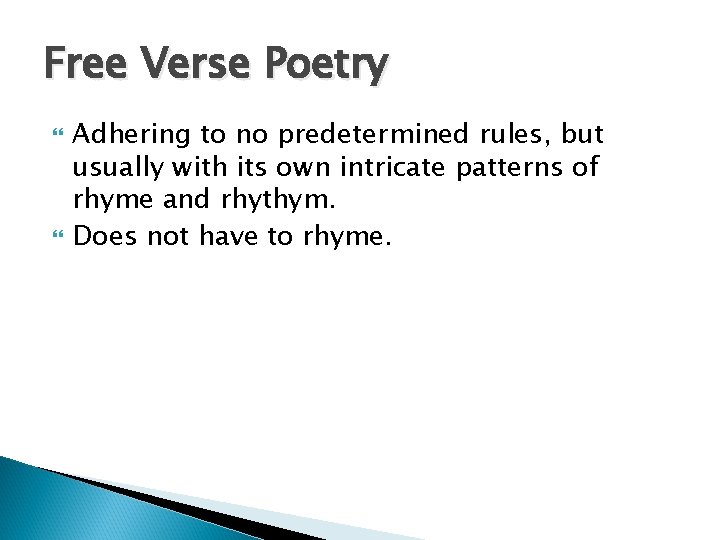 Free Verse Poetry

Adhering to no predetermined rules, but usually with its own intricate patterns of rhyme and rhythym.

Does not have to rhyme.